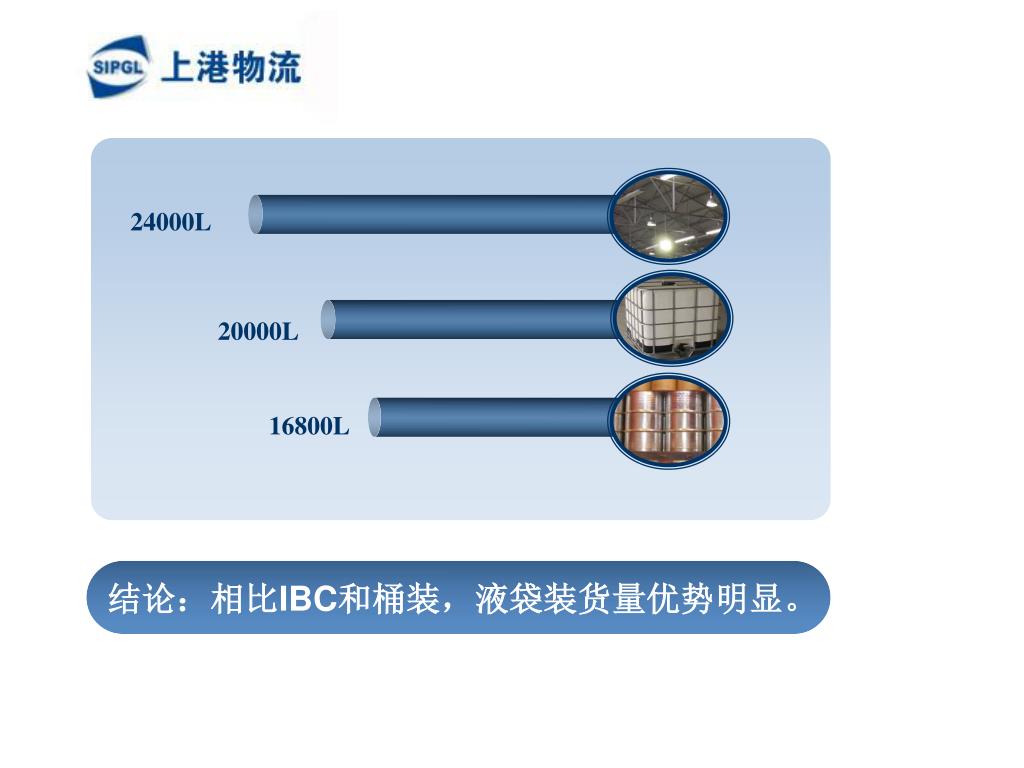 SIPGL 上港物流

24000L

20000L

16800L

结论：相比IBC和桶装，液袋装货量优势明显。